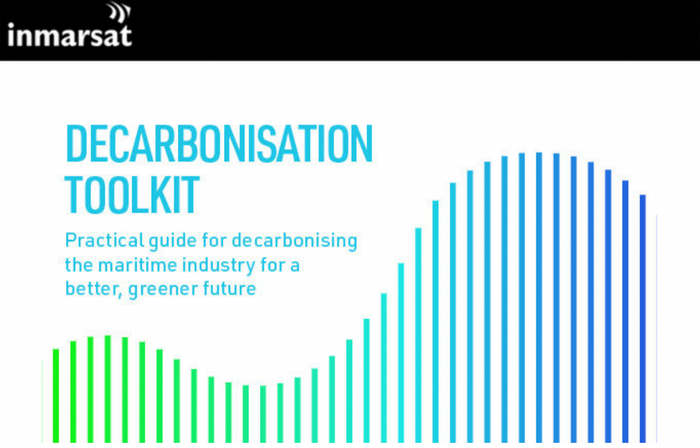 inmarsat

DECARBONISATION TOOLKIT

Practical guide for decarbonising the maritime industry for a better, greener future